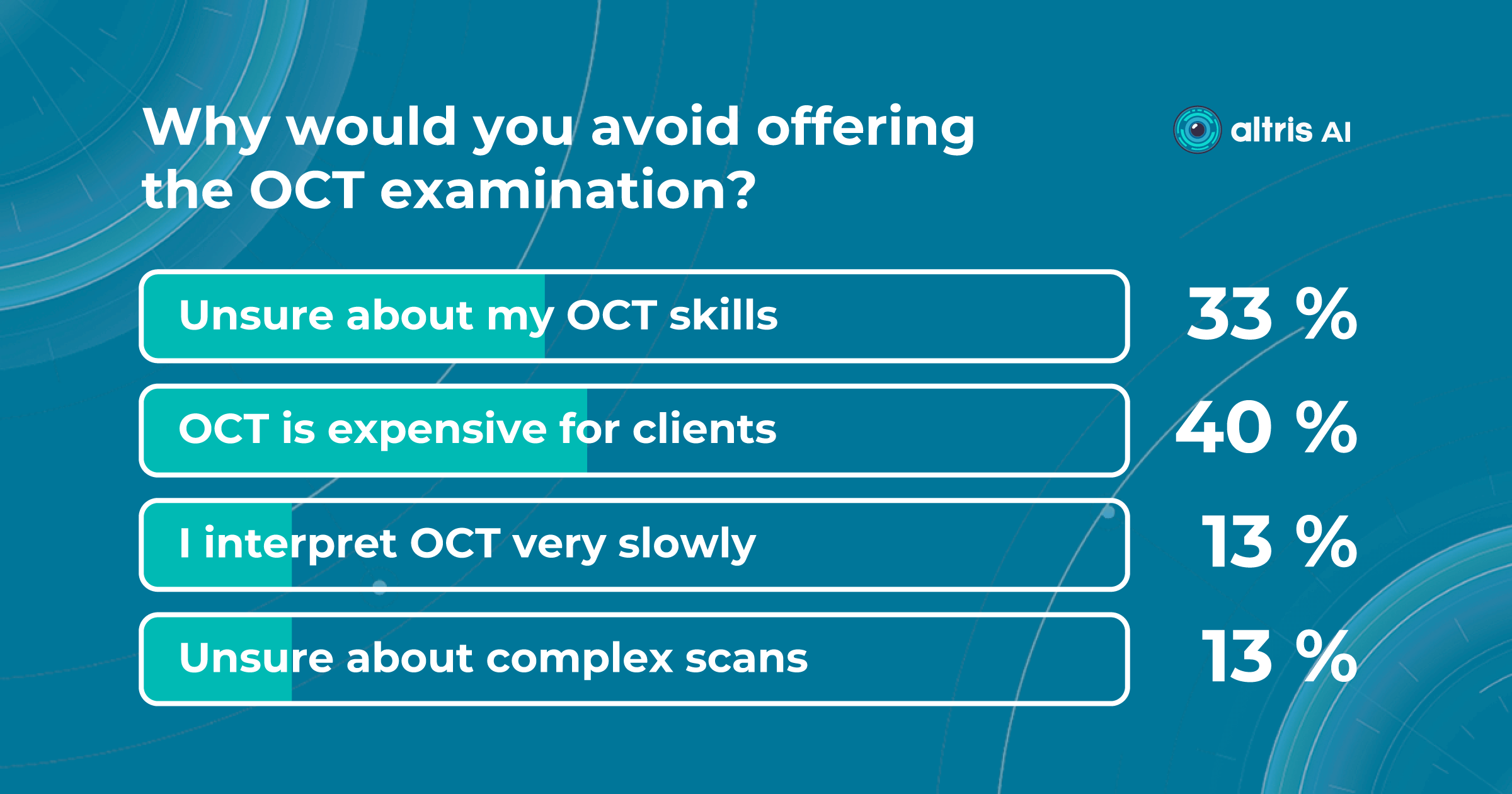 Why would you avoid offering the OCT examination?

altris AI

Unsure about my OCT skills 33 %

OCT is expensive for clients 40 %

I interpret OCT very slowly 13 %

Unsure about complex scans 13 %